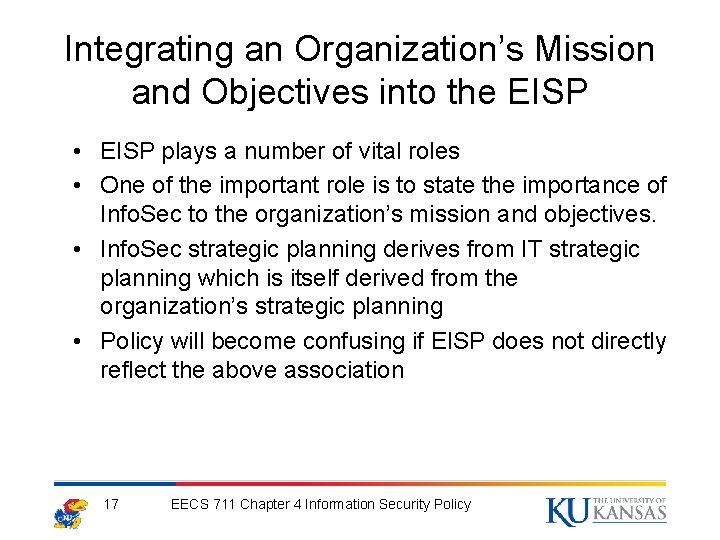 Integrating an Organization's Mission and Objectives into the EISP

• EISP plays a number of vital roles
• One of the important role is to state the importance of InfoSec to the organization's mission and objectives.
• InfoSec strategic planning derives from IT strategic planning which is itself derived from the organization's strategic planning
• Policy will become confusing if EISP does not directly reflect the above association

17 EECS 711 Chapter 4 Information Security Policy

KU THE UNIVERSITY OF KANSAS